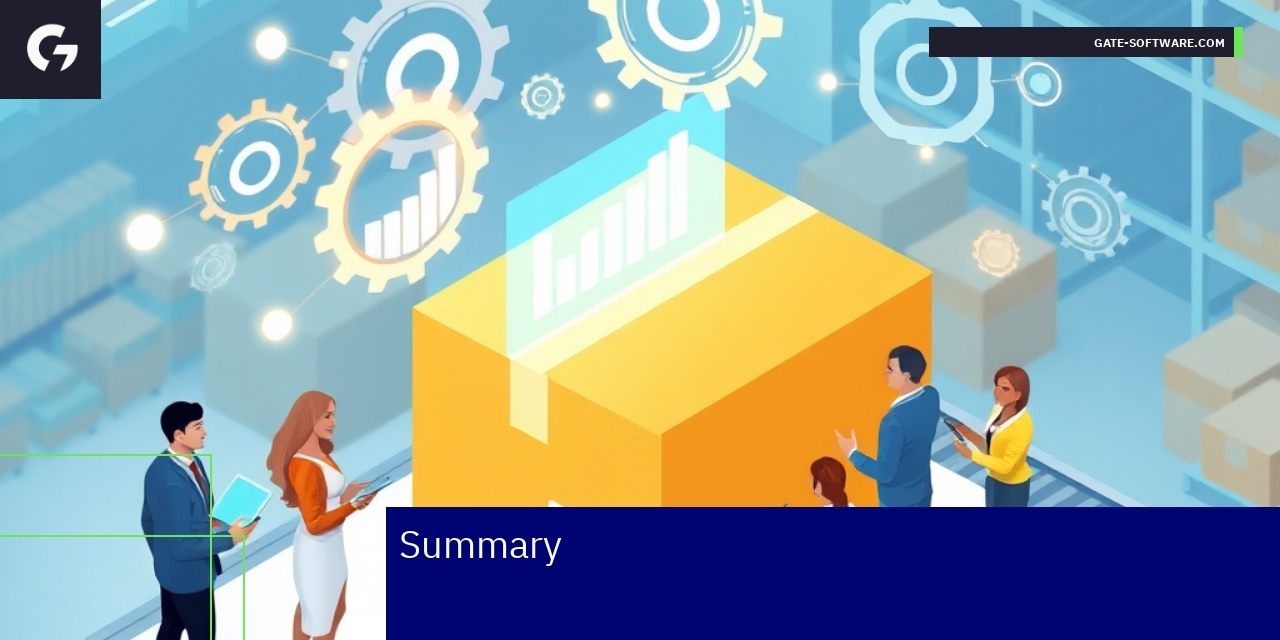 GATE-SOFTWARE.COM

Summary